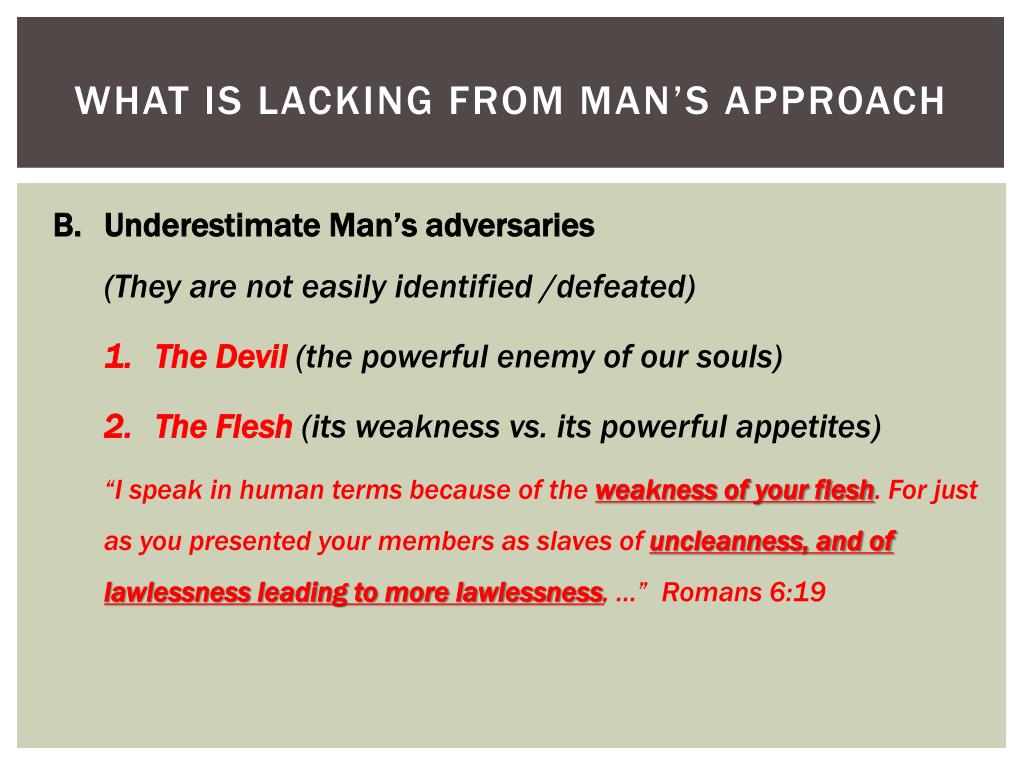 WHAT IS LACKING FROM MAN'S APPROACH

B. Underestimate Man's adversaries

(They are not easily identified /defeated)

1. The Devil (the powerful enemy of our souls)

2. The Flesh (its weakness vs. its powerful appetites)

"I speak in human terms because of the weakness of your flesh. For just as you presented your members as slaves of uncleanness, and of lawlessness leading to more lawlessness, …" Romans 6:19